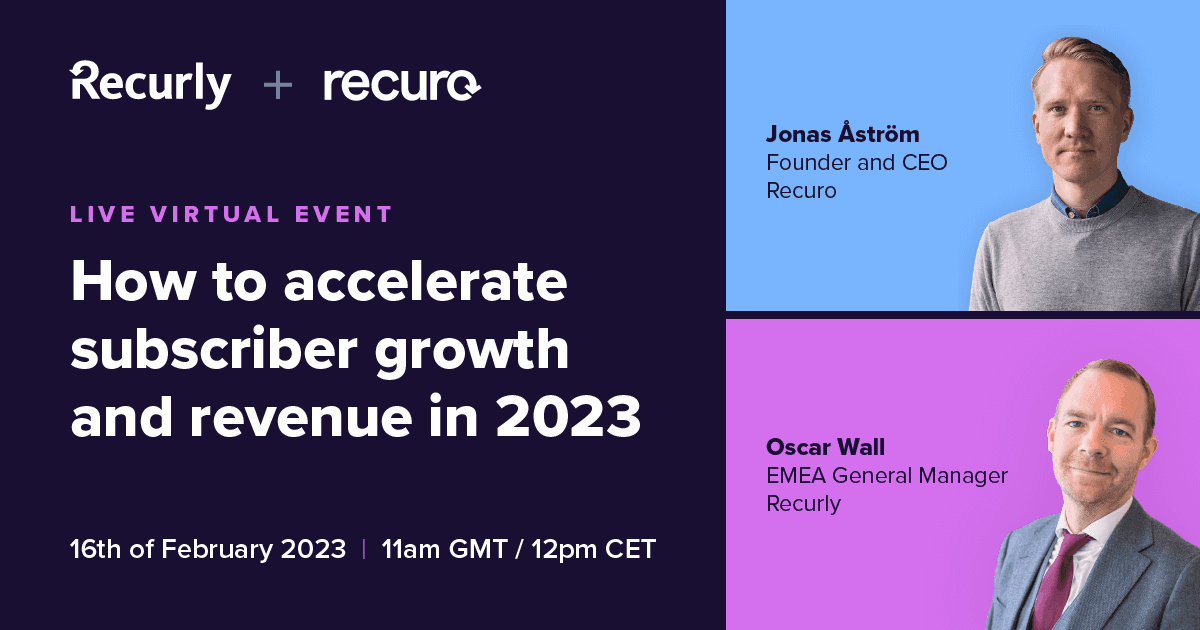 Recurly + recuro

LIVE VIRTUAL EVENT

How to accelerate subscriber growth and revenue in 2023

16th of February 2023 | 11am GMT / 12pm CET

Jonas Åström
Founder and CEO
Recuro

Oscar Wall
EMEA General Manager
Recurly